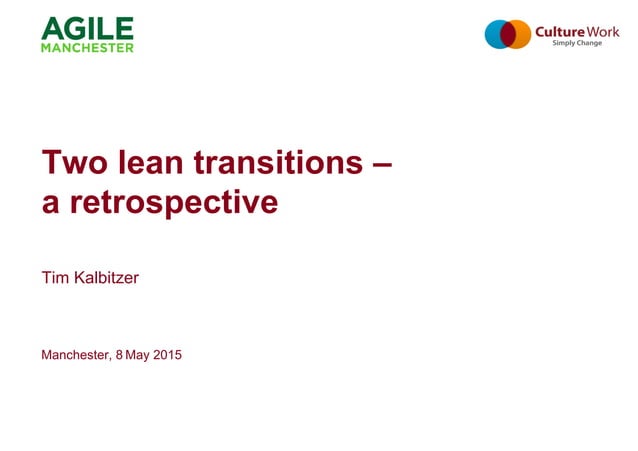 AGILE
MANCHESTER

Culture Work
Simply Change

Two lean transitions – a retrospective

Tim Kalbitzer

Manchester, 8 May 2015